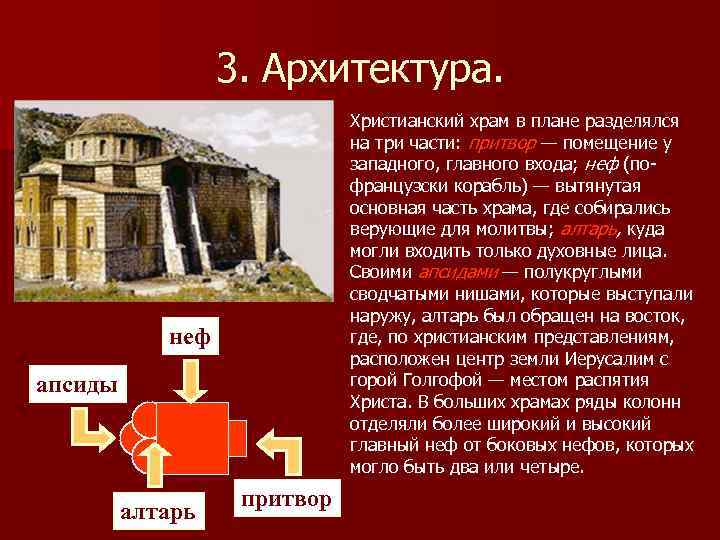 3. Архитектура.

Христианский храм в плане разделялся на три части: притвор — помещение у западного, главного входа; неф (по-французски корабль) — вытянутая основная часть храма, где собирались верующие для молитвы; алтарь, куда могли входить только духовные лица. Своими апсидами — полукруглыми сводчатыми нишами, которые выступали наружу, алтарь был обращен на восток, где, по христианским представлениям, расположен центр земли Иерусалим с горой Голгофой — местом распятия Христа. В больших храмах ряды колонн отделяли более широкий и высокий главный неф от боковых нефов, которых могло быть два или четыре.

неф

апсиды

алтарь

притвор